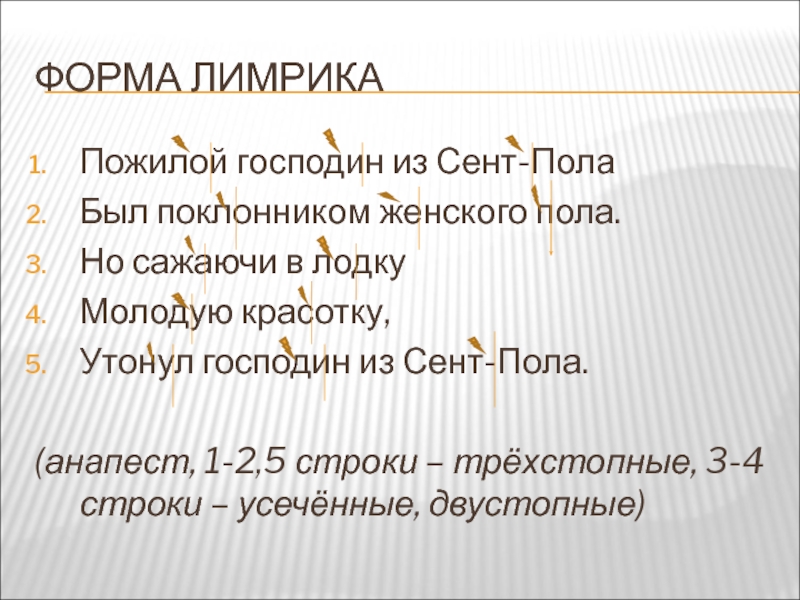 ФОРМА ЛИМРИКА

1. Пожилой господин из Сент-Пола
2. Был поклонником женского пола.
3. Но сажаючи в лодку
4. Молодую красотку,
5. Утонул господин из Сент-Пола.

(анапест, 1-2,5 строки – трёхстопные, 3-4 строки – усечённые, двустопные)